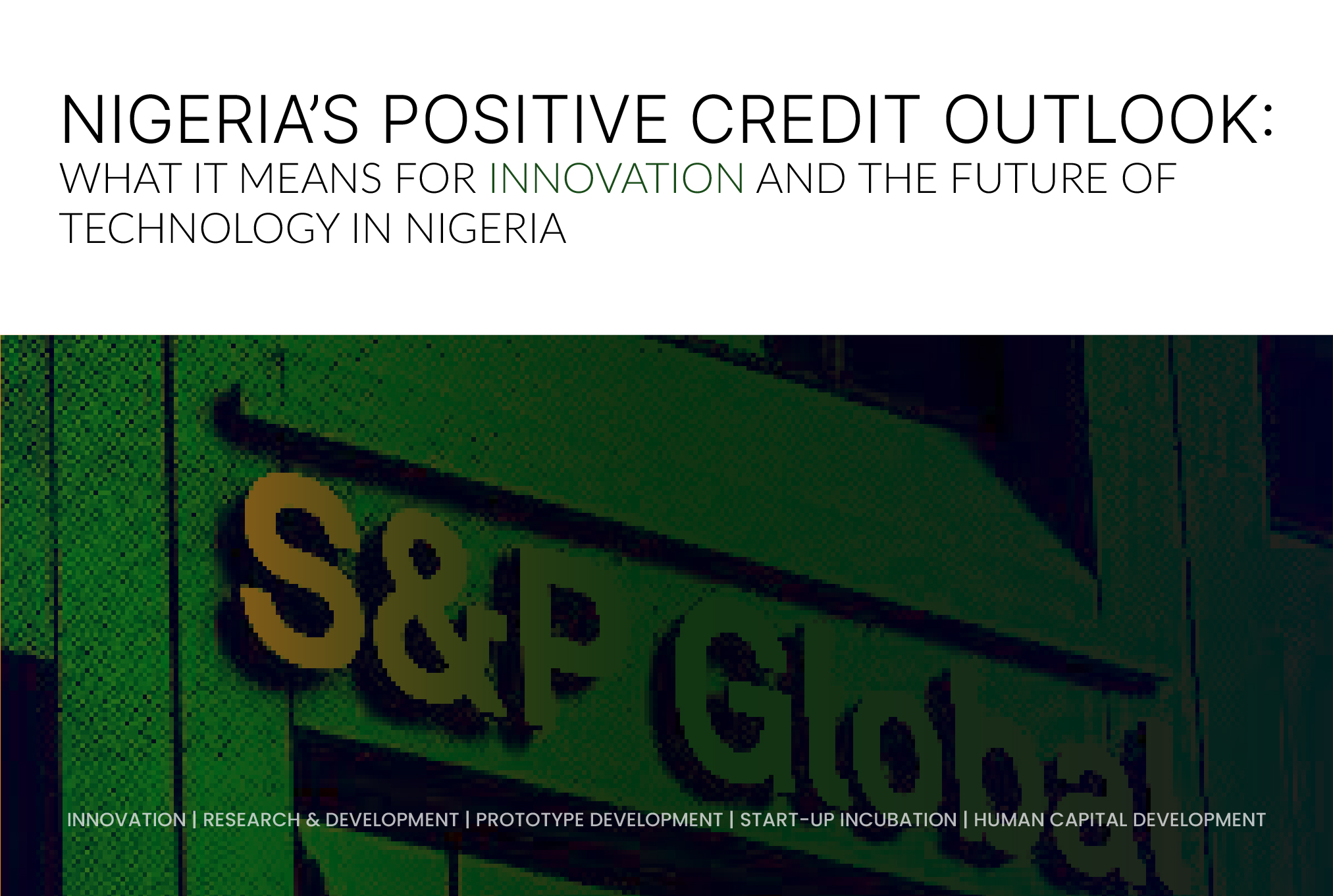 NIGERIA'S POSITIVE CREDIT OUTLOOK:
WHAT IT MEANS FOR INNOVATION AND THE FUTURE OF TECHNOLOGY IN NIGERIA

S&P Global

INNOVATION | RESEARCH & DEVELOPMENT | PROTOTYPE DEVELOPMENT | START-UP INCUBATION | HUMAN CAPITAL DEVELOPMENT